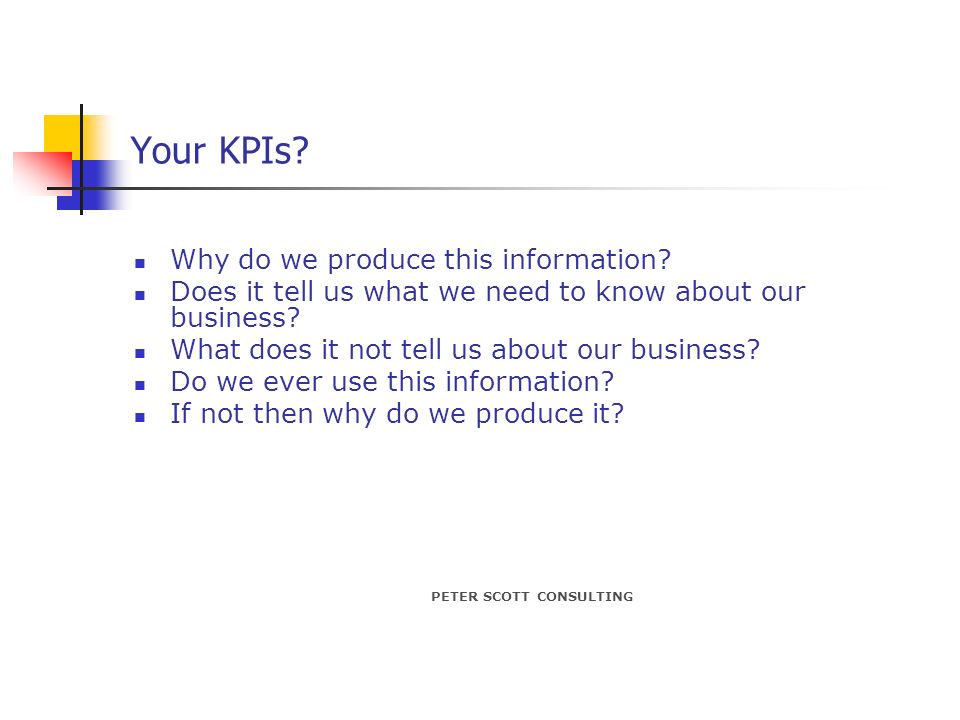 Your KPIs?

- Why do we produce this information?
- Does it tell us what we need to know about our business?
- What does it not tell us about our business?
- Do we ever use this information?
- If not then why do we produce it?

PETER SCOTT CONSULTING